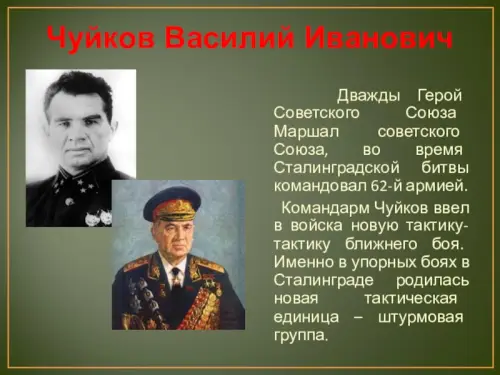 Чуйков Василий Иванович

Дважды Герой Советского Союза Маршал советского Союза, во время Сталинградской битвы командовал 62-й армией.

Командарм Чуйков ввел в войска новую тактику-тактику ближнего боя. Именно в упорных боях в Сталинграде родилась новая тактическая единица – штурмовая группа.